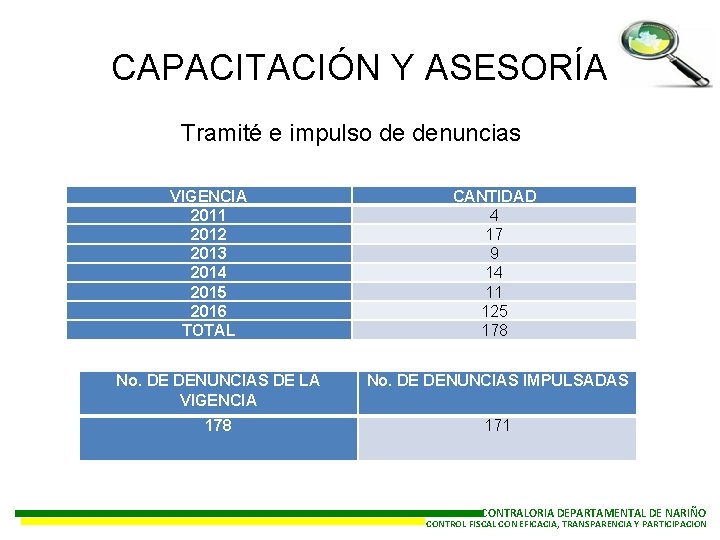 CAPACITACIÓN Y ASESORÍA

Tramité e impulso de denuncias

| VIGENCIA | CANTIDAD |
|---|---|
| 2011 | 4 |
| 2012 | 17 |
| 2013 | 9 |
| 2014 | 14 |
| 2015 | 11 |
| 2016 | 125 |
| TOTAL | 178 |

| No. DE DENUNCIAS DE LA VIGENCIA | No. DE DENUNCIAS IMPULSADAS |
|---|---|
| 178 | 171 |

CONTRALORIA DEPARTAMENTAL DE NARIÑO
CONTROL FISCAL CON EFICACIA, TRANSPARENCIA Y PARTICIPACION